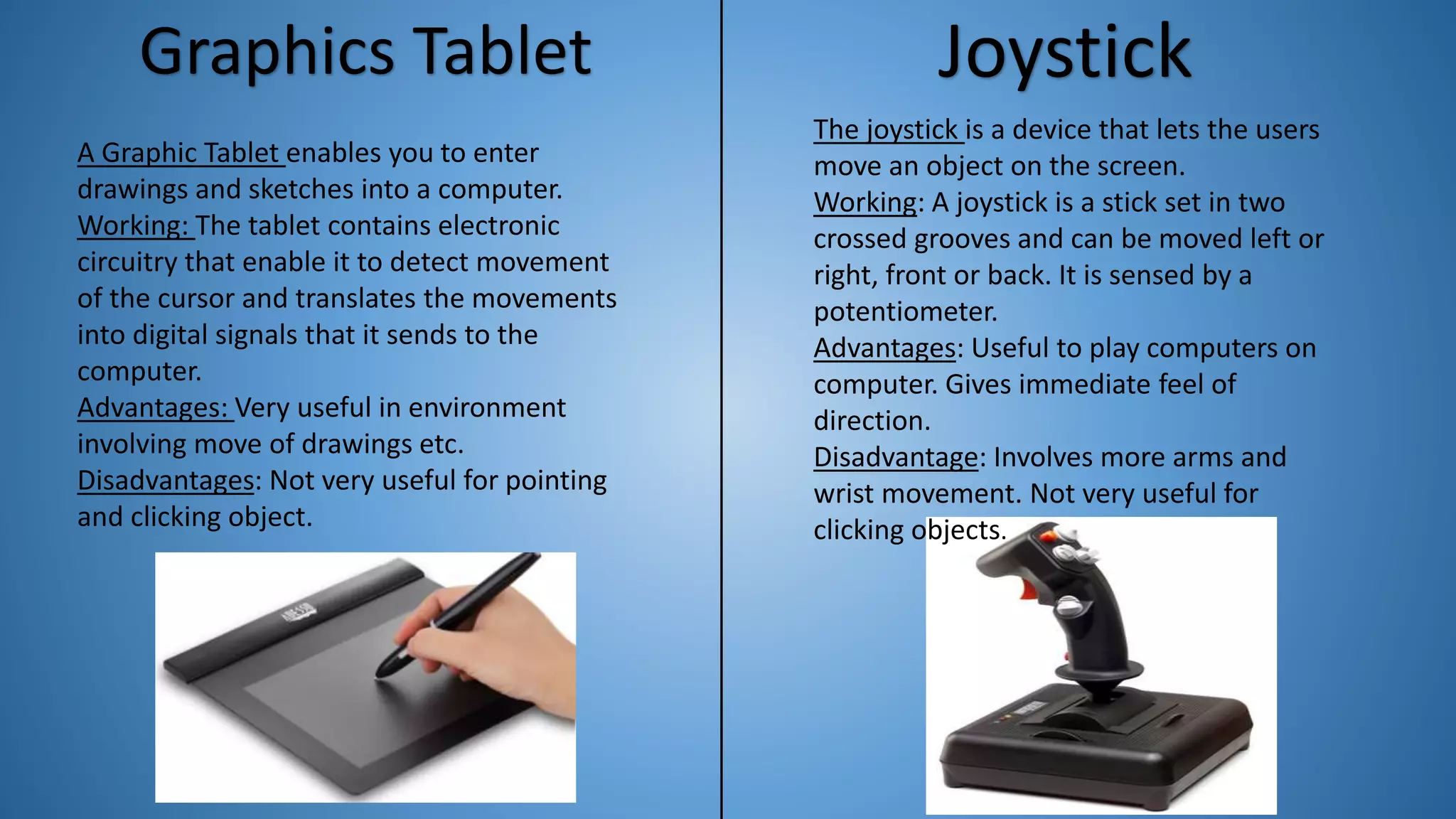 Graphics Tablet

A Graphic Tablet enables you to enter drawings and sketches into a computer.
Working: The tablet contains electronic circuitry that enable it to detect movement of the cursor and translates the movements into digital signals that it sends to the computer.
Advantages: Very useful in environment involving move of drawings etc.
Disadvantages: Not very useful for pointing and clicking object.

ADESSO

Joystick

The joystick is a device that lets the users move an object on the screen.
Working: A joystick is a stick set in two crossed grooves and can be moved left or right, front or back. It is sensed by a potentiometer.
Advantages: Useful to play computers on computer. Gives immediate feel of direction.
Disadvantage: Involves more arms and wrist movement. Not very useful for clicking objects.